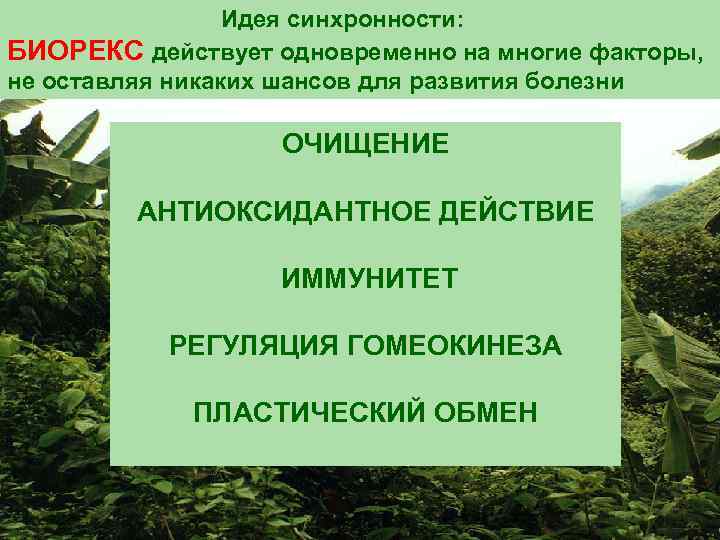 Идея синхронности:
БИОРЕКС действует одновременно на многие факторы, не оставляя никаких шансов для развития болезни

ОЧИЩЕНИЕ

АНТИОКСИДАНТНОЕ ДЕЙСТВИЕ

ИММУНИТЕТ

РЕГУЛЯЦИЯ ГОМЕОКИНЕЗА

ПЛАСТИЧЕСКИЙ ОБМЕН